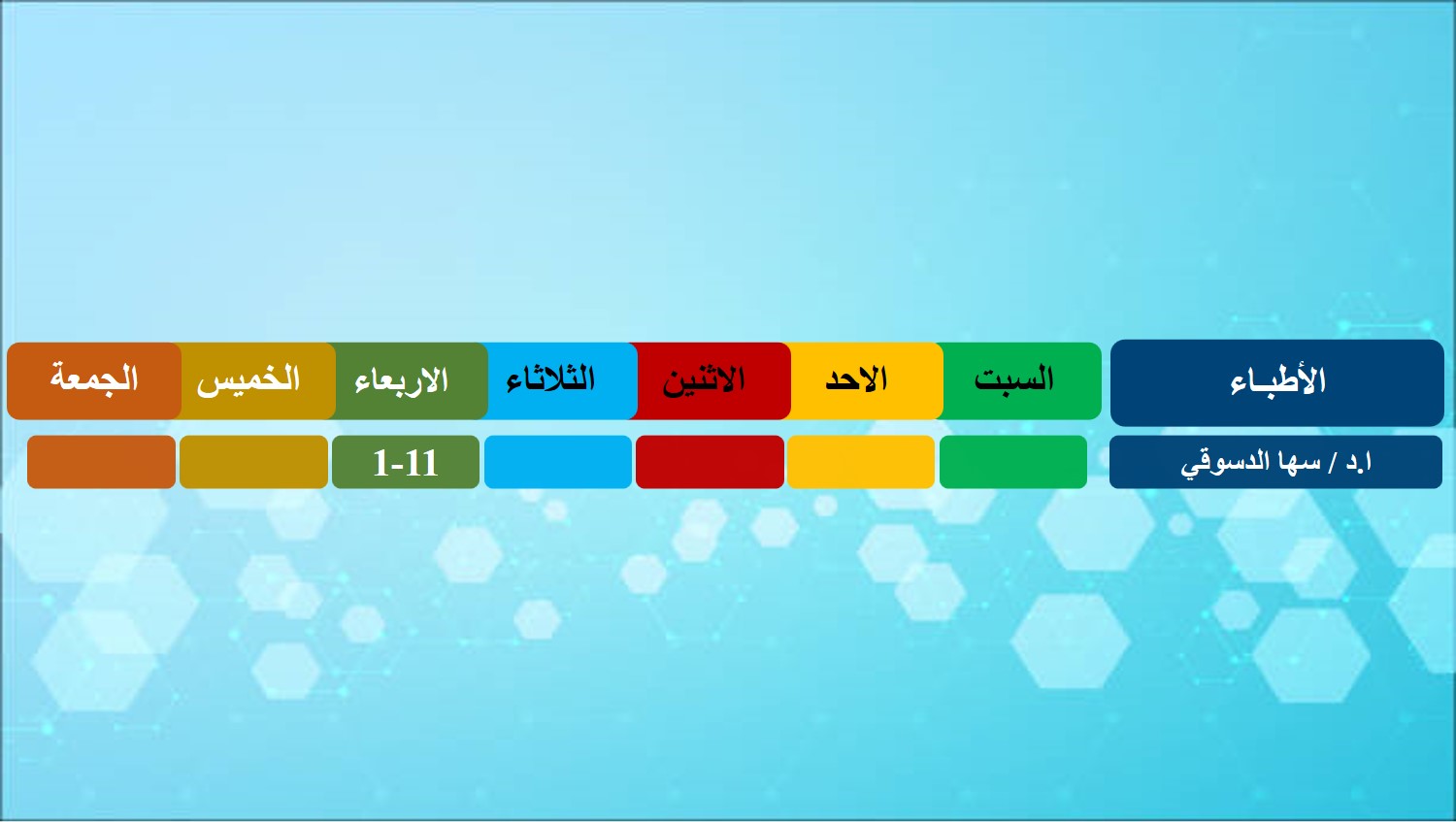 | الأطبـاء | السبت | الاحد | الاثنين | الثلاثاء | الاربعاء | الخميس | الجمعة |
|---|---|---|---|---|---|---|---|
| ا.د / سها الدسوقي | | | | | 1-11 | | |